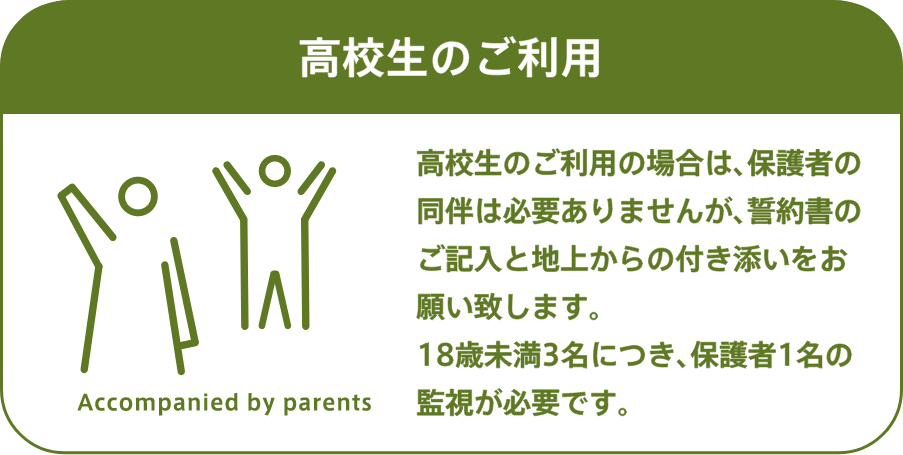 高校生のご利用

Accompanied by parents

高校生のご利用の場合は、保護者の同伴は必要ありませんが、誓約書のご記入と地上からの付き添いをお願い致します。
18歳未満3名につき、保護者1名の監視が必要です。